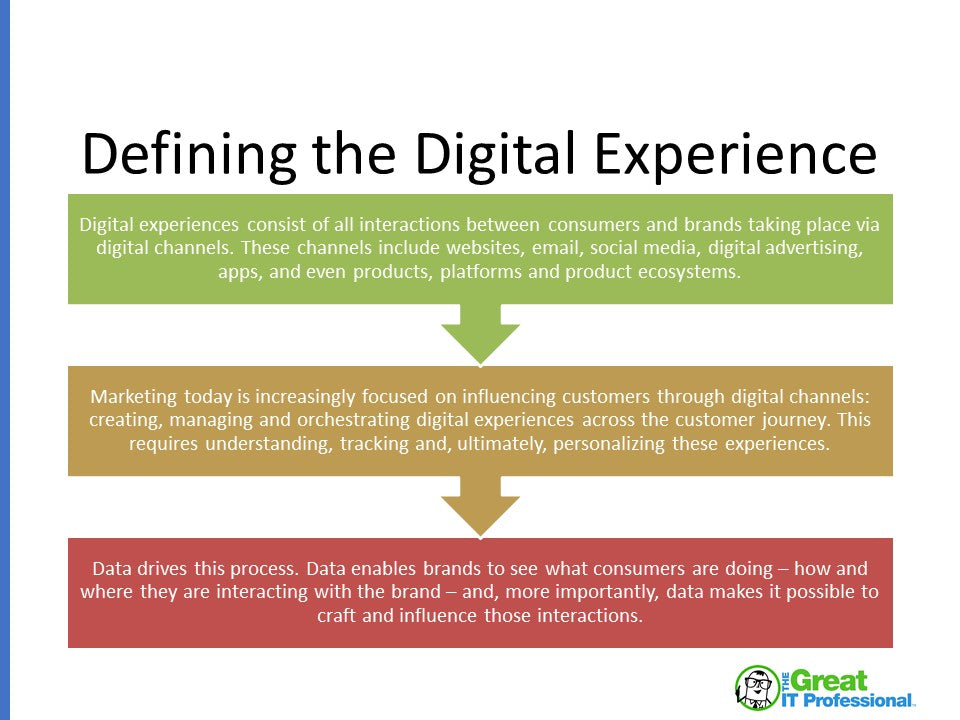 Defining the Digital Experience

Digital experiences consist of all interactions between consumers and brands taking place via digital channels. These channels include websites, email, social media, digital advertising, apps, and even products, platforms and product ecosystems.

Marketing today is increasingly focused on influencing customers through digital channels: creating, managing and orchestrating digital experiences across the customer journey. This requires understanding, tracking and, ultimately, personalizing these experiences.

Data drives this process. Data enables brands to see what consumers are doing – how and where they are interacting with the brand – and, more importantly, data makes it possible to craft and influence those interactions.

THE Great IT Professional.